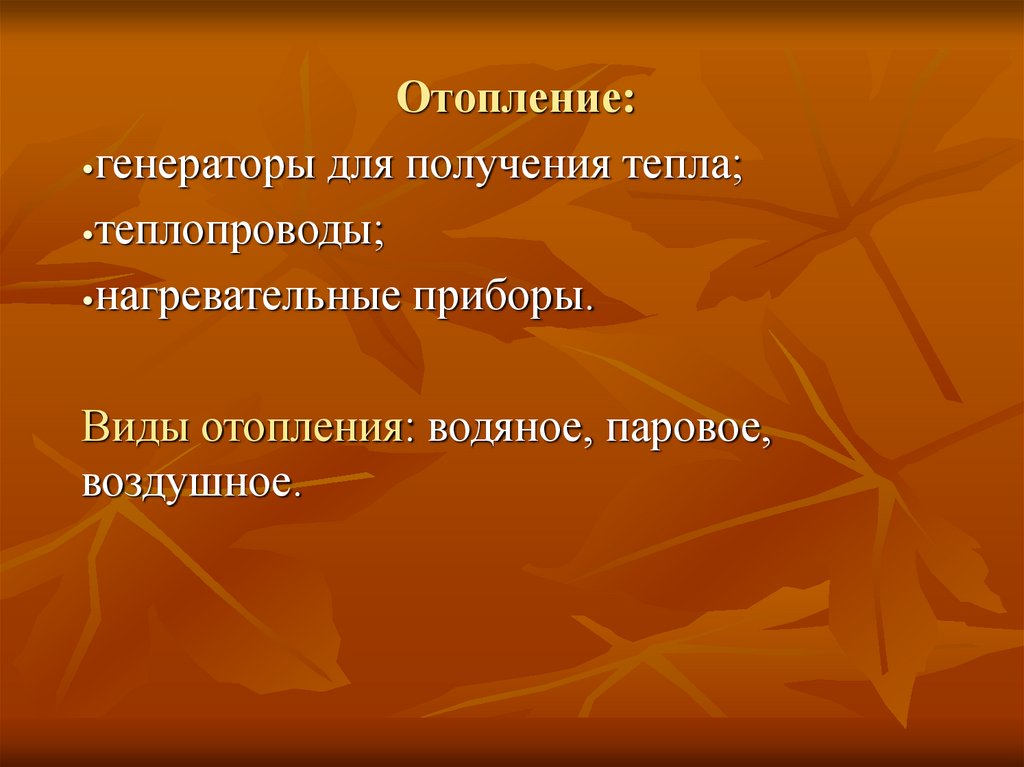 Отопление:

•генераторы для получения тепла;

•теплопроводы;

•нагревательные приборы.

Виды отопления: водяное, паровое, воздушное.